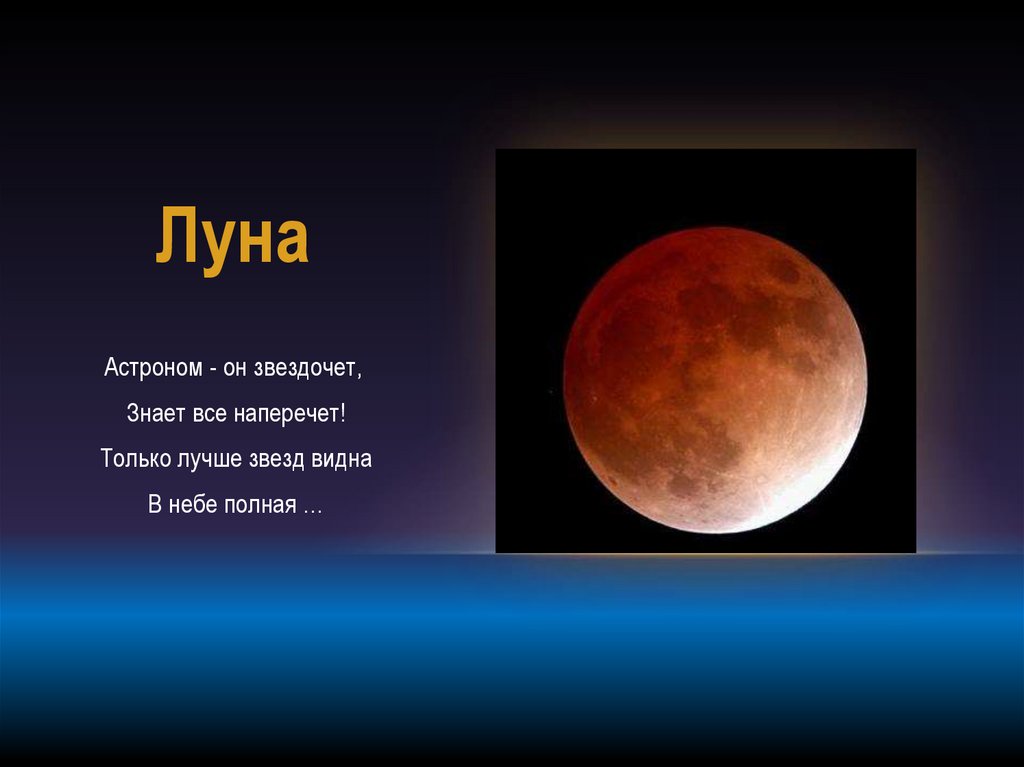 Луна

Астроном - он звездочет,

Знает все наперечет!

Только лучше звезд видна

В небе полная …